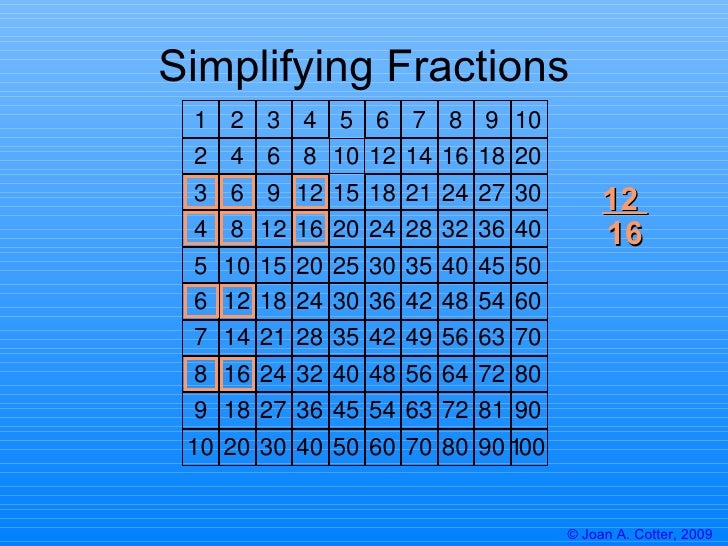 Simplifying Fractions

| 1 | 2 | 3 | 4 | 5 | 6 | 7 | 8 | 9 | 10 |
|---|---|---|---|---|---|---|---|---|---|
| 2 | 4 | 6 | 8 | 10 | 12 | 14 | 16 | 18 | 20 |
| 3 | 6 | 9 | 12 | 15 | 18 | 21 | 24 | 27 | 30 |
| 4 | 8 | 12 | 16 | 20 | 24 | 28 | 32 | 36 | 40 |
| 5 | 10 | 15 | 20 | 25 | 30 | 35 | 40 | 45 | 50 |
| 6 | 12 | 18 | 24 | 30 | 36 | 42 | 48 | 54 | 60 |
| 7 | 14 | 21 | 28 | 35 | 42 | 49 | 56 | 63 | 70 |
| 8 | 16 | 24 | 32 | 40 | 48 | 56 | 64 | 72 | 80 |
| 9 | 18 | 27 | 36 | 45 | 54 | 63 | 72 | 81 | 90 |
| 10 | 20 | 30 | 40 | 50 | 60 | 70 | 80 | 90 | 100 |

$\frac{12}{16}$

© Joan A. Cotter, 2009